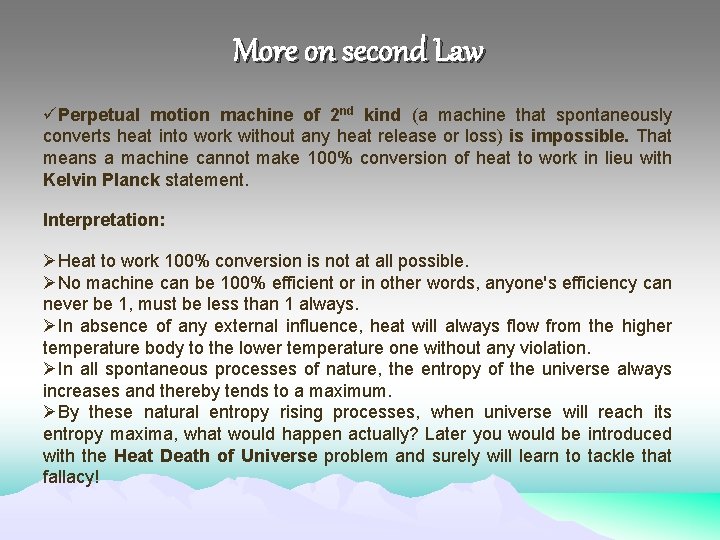 More on second Law

✓Perpetual motion machine of 2$^{nd}$ kind (a machine that spontaneously converts heat into work without any heat release or loss) is impossible. That means a machine cannot make 100% conversion of heat to work in lieu with Kelvin Planck statement.

Interpretation:

➢Heat to work 100% conversion is not at all possible.
➢No machine can be 100% efficient or in other words, anyone's efficiency can never be 1, must be less than 1 always.
➢In absence of any external influence, heat will always flow from the higher temperature body to the lower temperature one without any violation.
➢In all spontaneous processes of nature, the entropy of the universe always increases and thereby tends to a maximum.
➢By these natural entropy rising processes, when universe will reach its entropy maxima, what would happen actually? Later you would be introduced with the Heat Death of Universe problem and surely will learn to tackle that fallacy!